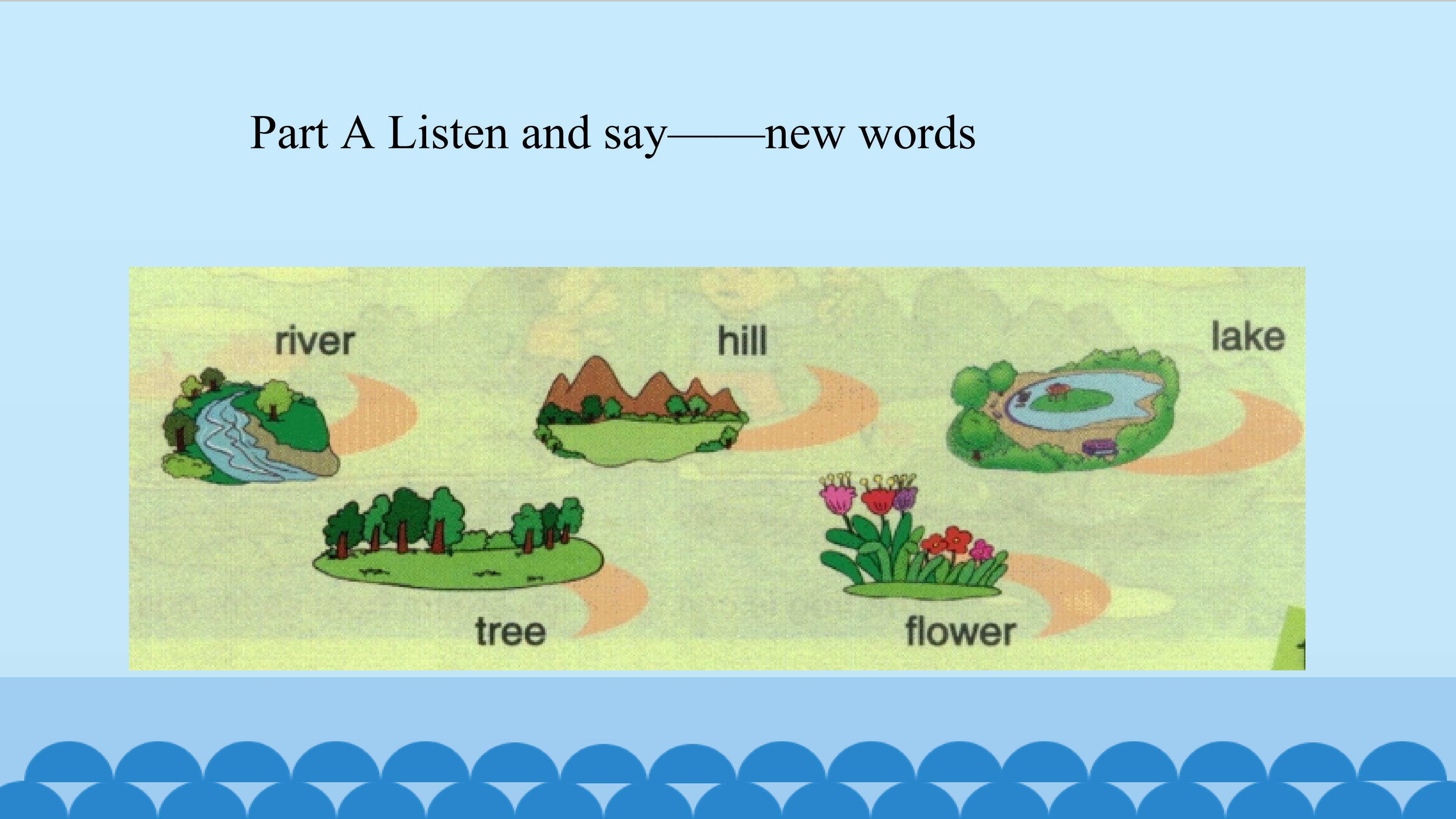 Part A Listen and say——new words

river

hill

lake

tree

flower